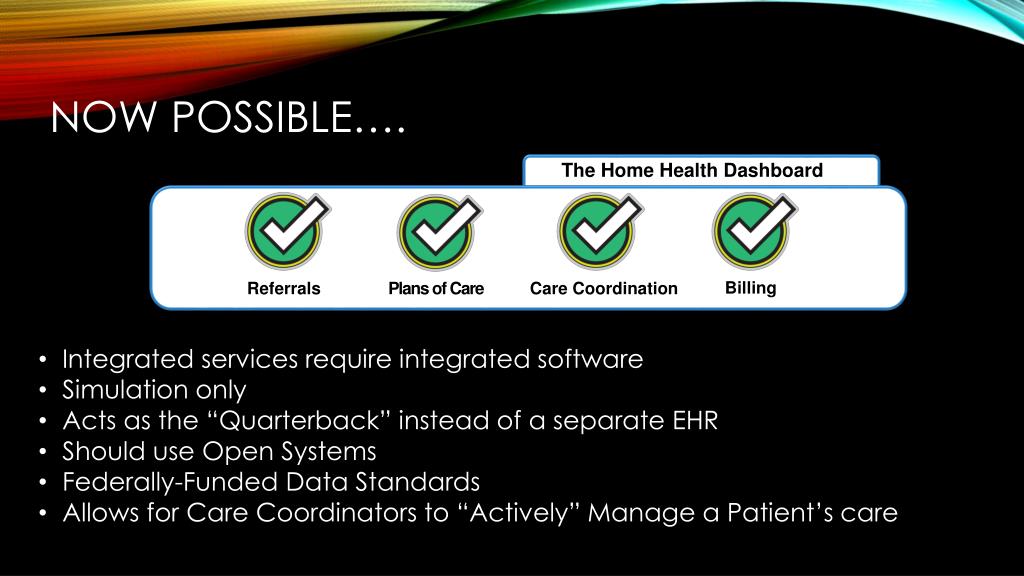 NOW POSSIBLE….

The Home Health Dashboard

Referrals

Plans of Care

Care Coordination

Billing

• Integrated services require integrated software
• Simulation only
• Acts as the “Quarterback” instead of a separate EHR
• Should use Open Systems
• Federally-Funded Data Standards
• Allows for Care Coordinators to “Actively” Manage a Patient’s care